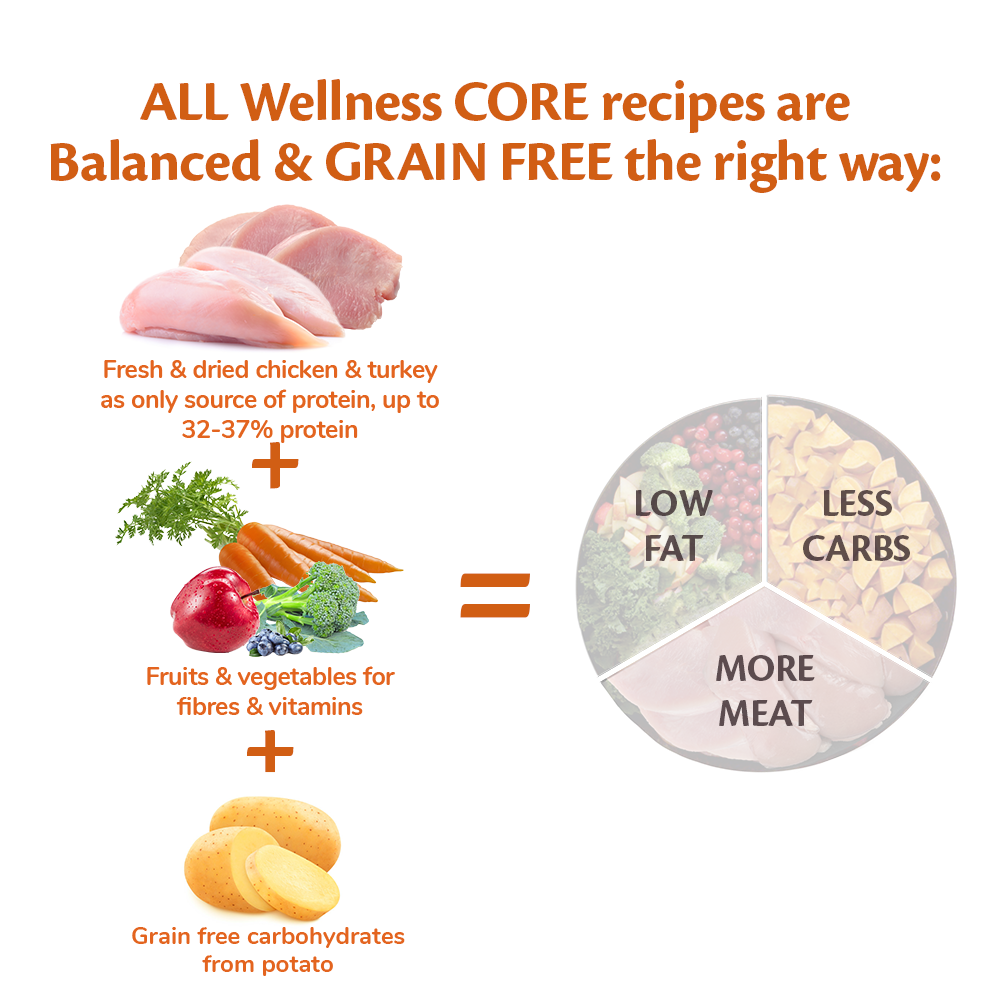 ALL Wellness CORE recipes are Balanced & GRAIN FREE the right way:

Fresh & dried chicken & turkey as only source of protein, up to 32-37% protein

+

Fruits & vegetables for fibres & vitamins

+

Grain free carbohydrates from potato

=

LOW FAT

LESS CARBS

MORE MEAT